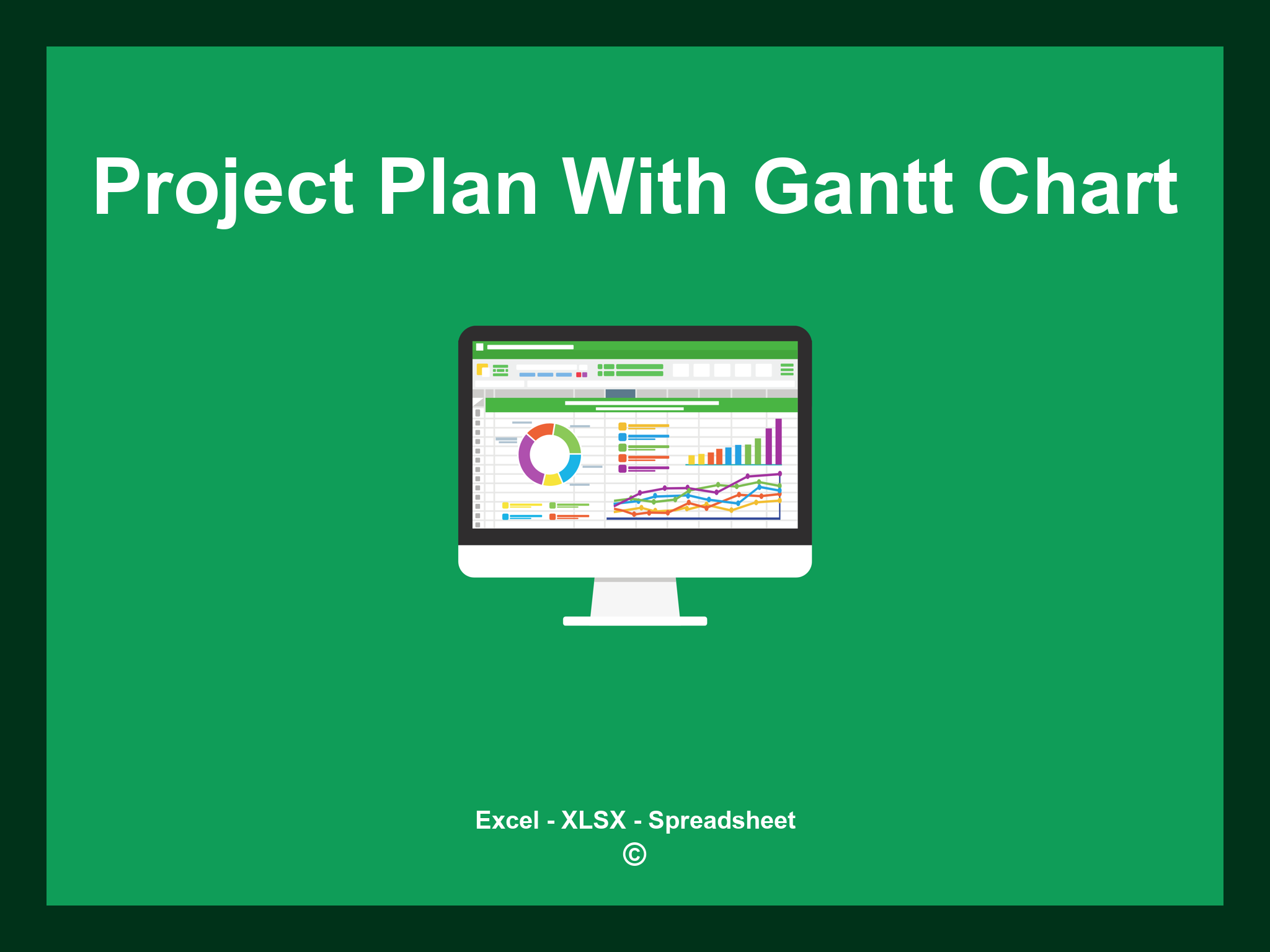 Project Plan With Gantt Chart

Excel - XLSX - Spreadsheet
©